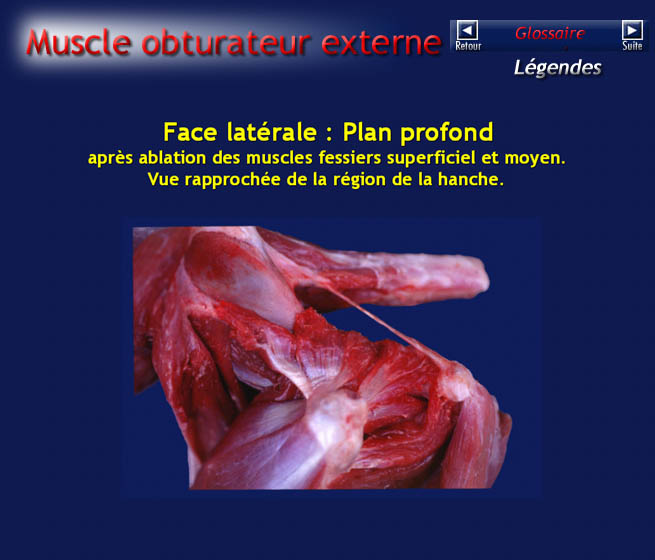 Muscle obturateur externe

Retour

Glossaire

Suite

Légendes

Face latérale : Plan profond

après ablation des muscles fessiers superficiel et moyen.
Vue rapprochée de la région de la hanche.